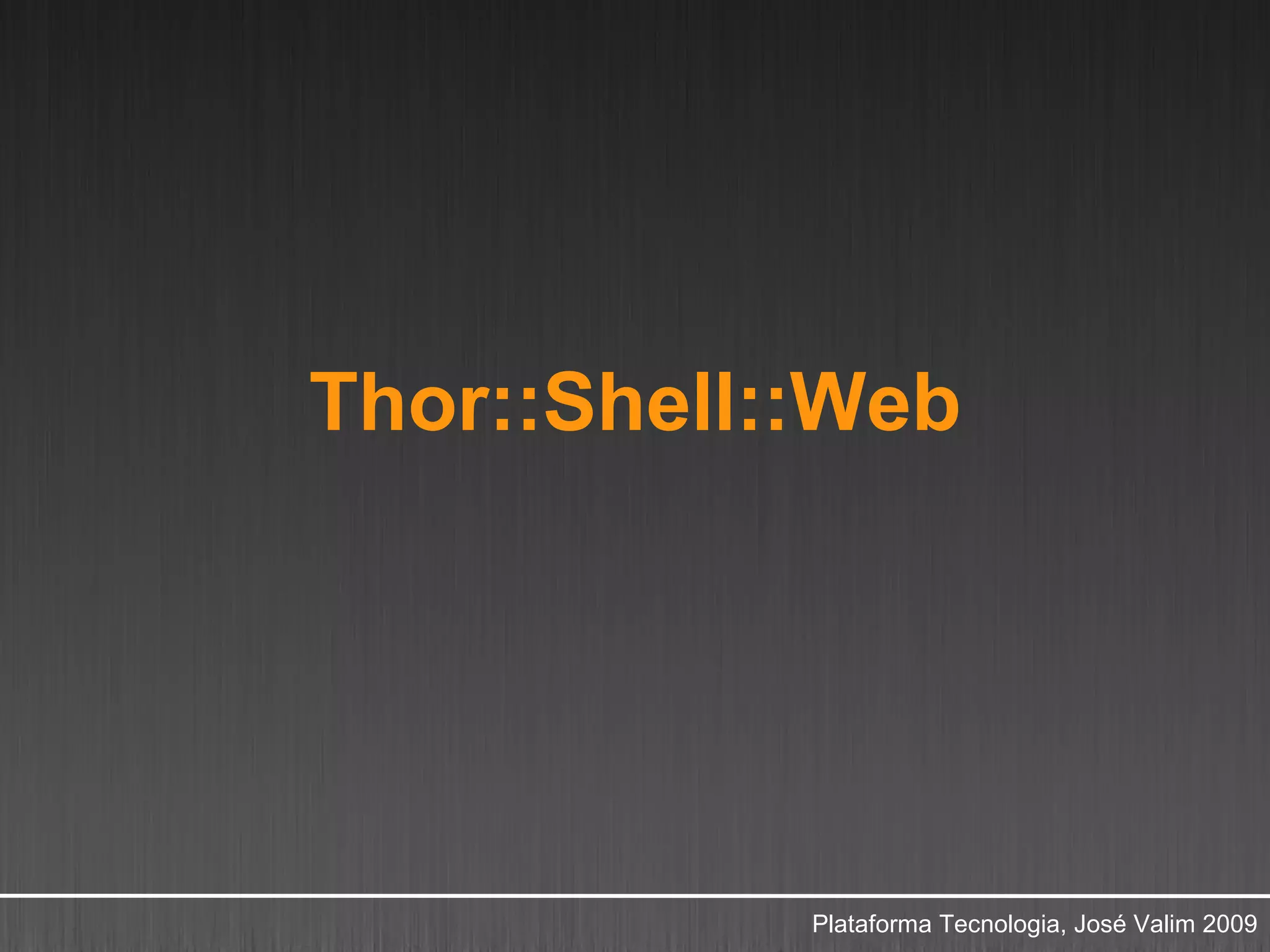 Thor::Shell::Web

Plataforma Tecnologia, José Valim 2009